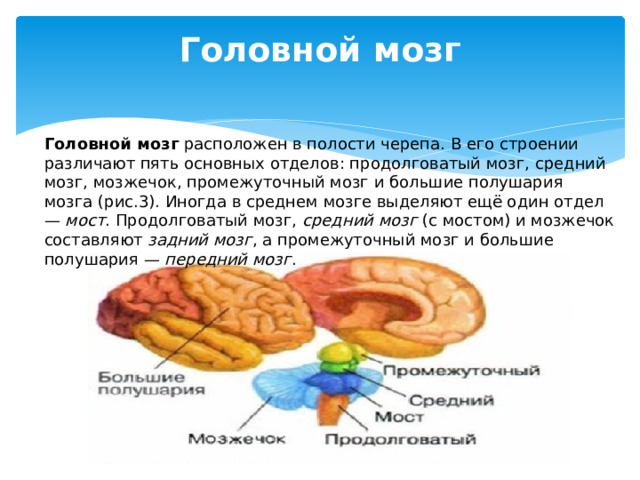 Головной мозг

Головной мозг расположен в полости черепа. В его строении различают пять основных отделов: продолговатый мозг, средний мозг, мозжечок, промежуточный мозг и большие полушария мозга (рис.3). Иногда в среднем мозге выделяют ещё один отдел — мост. Продолговатый мозг, средний мозг (с мостом) и мозжечок составляют задний мозг, а промежуточный мозг и большие полушария — передний мозг.

Большие полушария

Промежуточный

Средний

Мост

Мозжечок

Продолговатый